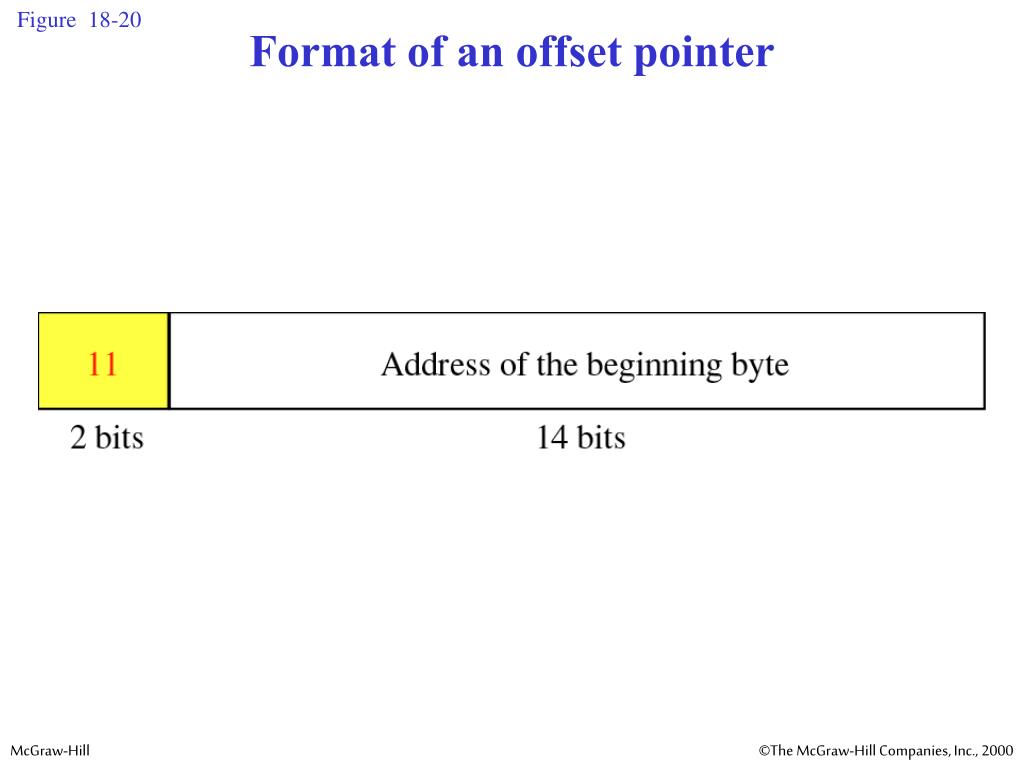 Figure 18-20

Format of an offset pointer

11

Address of the beginning byte

2 bits

14 bits

McGraw-Hill

©The McGraw-Hill Companies, Inc., 2000